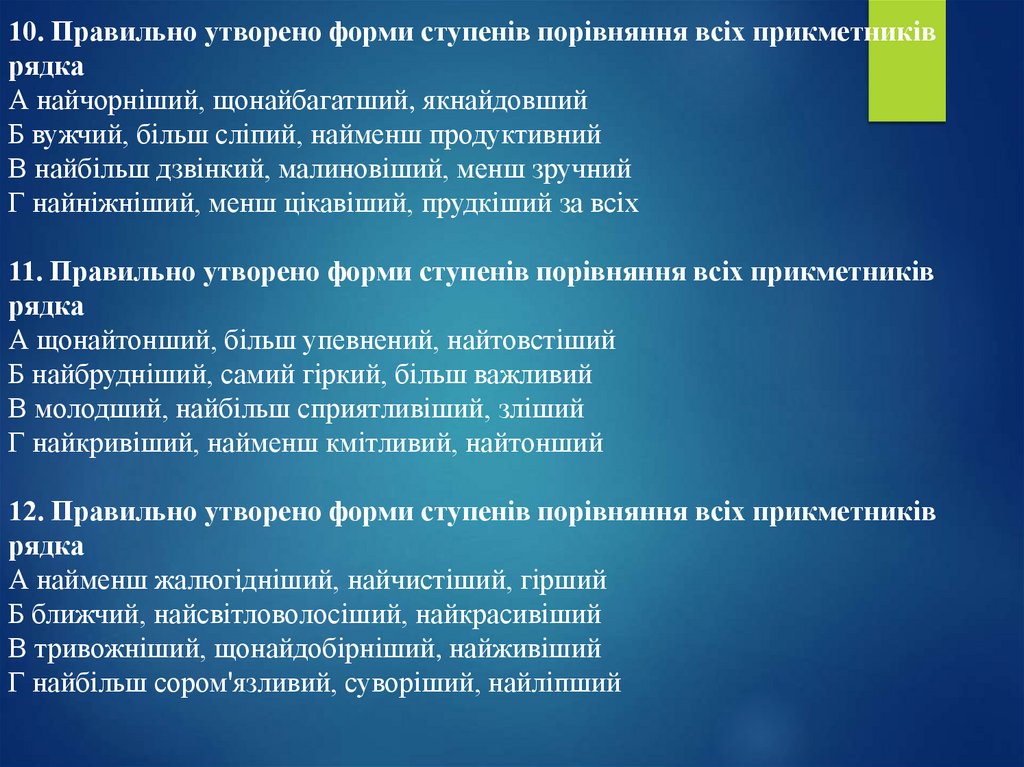 10. Правильно утворено форми ступенів порівняння всіх прикметників рядка
А найчорніший, щонайбагатший, якнайдовший
Б вужчий, більш сліпий, найменш продуктивний
В найбільш дзвінкий, малиновіший, менш зручний
Г найніжніший, менш цікавіший, прудкіший за всіх

11. Правильно утворено форми ступенів порівняння всіх прикметників рядка
А щонайтонший, більш упевнений, найтовстіший
Б найбрудніший, самий гіркий, більш важливий
В молодший, найбільш сприятливіший, зліший
Г найкривіший, найменш кмітливий, найтонший

12. Правильно утворено форми ступенів порівняння всіх прикметників рядка
А найменш жалюгідніший, найчистіший, гірший
Б ближчий, найсвітловолосіший, найкрасивіший
В тривожніший, щонайдобірніший, найживіший
Г найбільш сором'язливий, суворіший, найліпший